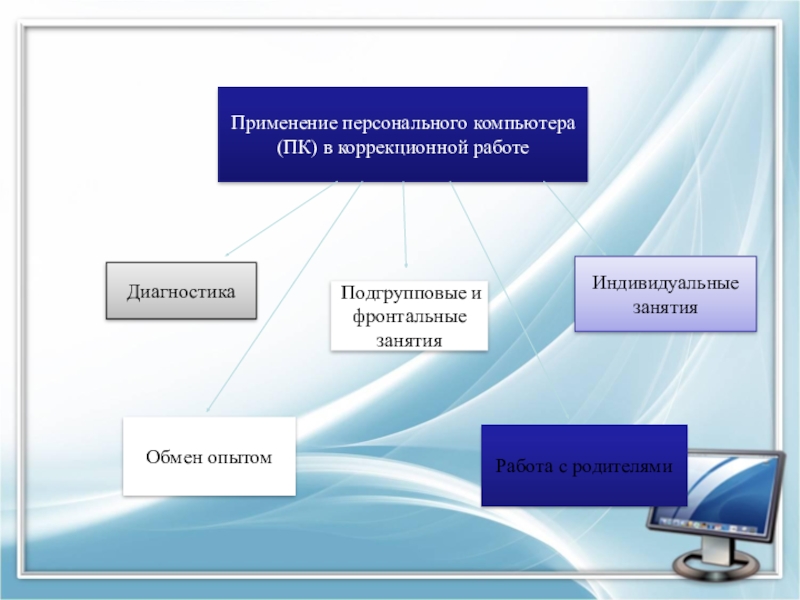 Применение персонального компьютера (ПК) в коррекционной работе

Диагностика

Подгрупповые и фронтальные занятия

Индивидуальные занятия

Обмен опытом

Работа с родителями